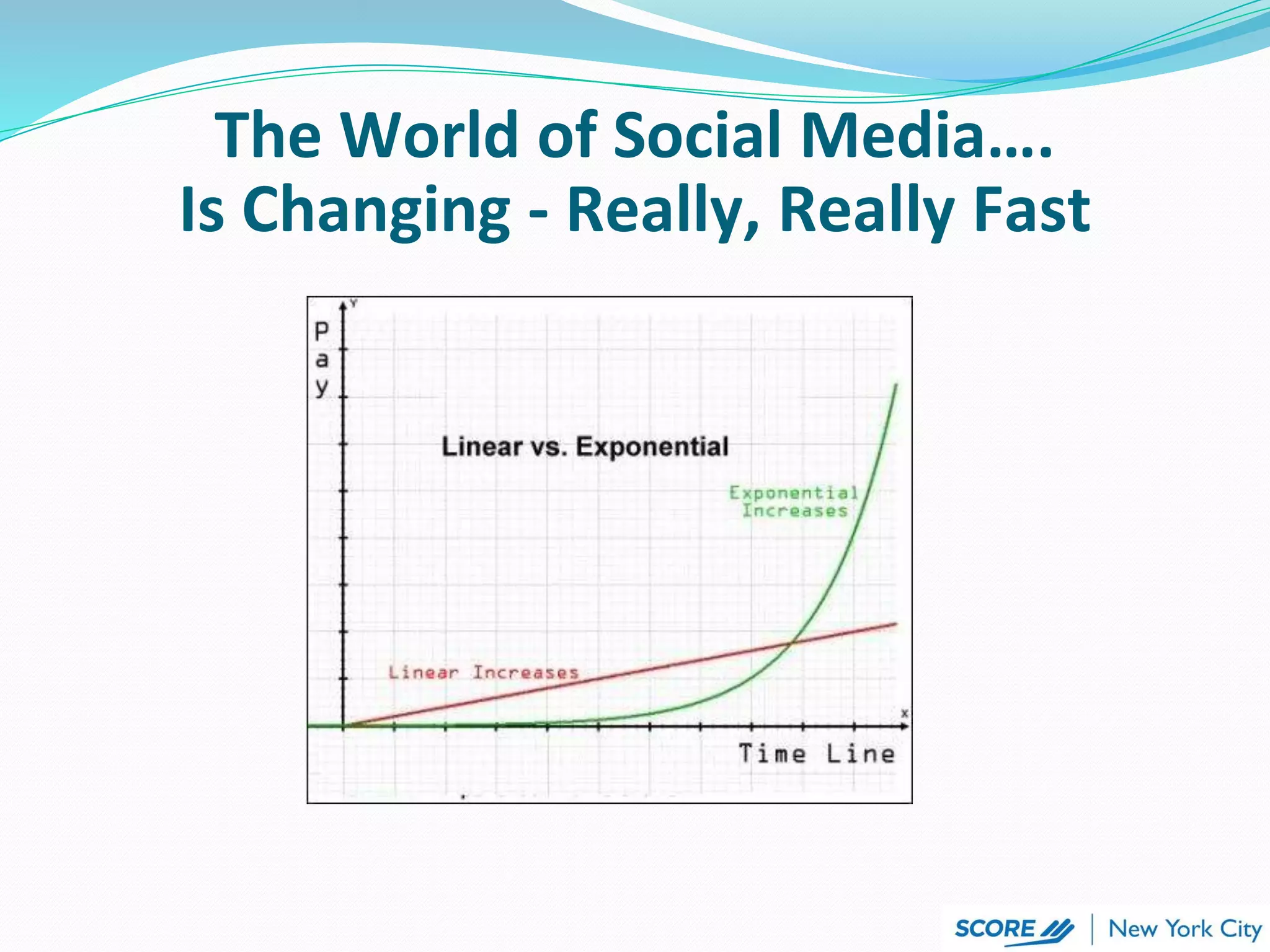 The World of Social Media….
Is Changing - Really, Really Fast

Y
P
a
y

Linear vs. Exponential

Exponential Increases

Linear Increases

x

Time Line

SCORE | New York City